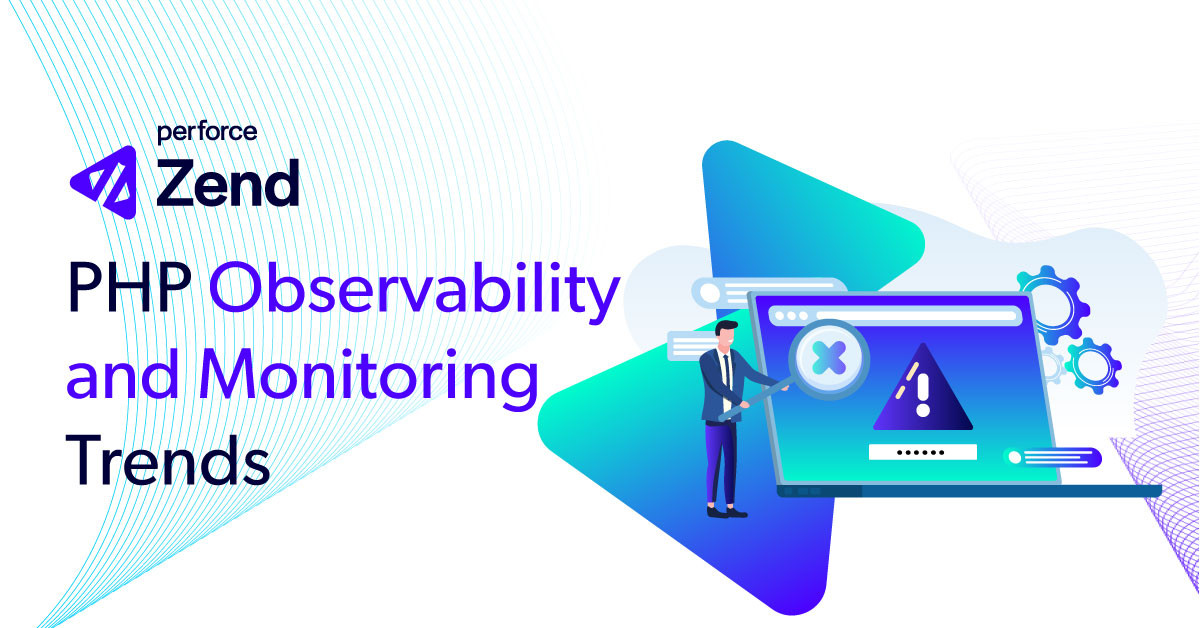 perforce
Zend

PHP Observability and Monitoring Trends